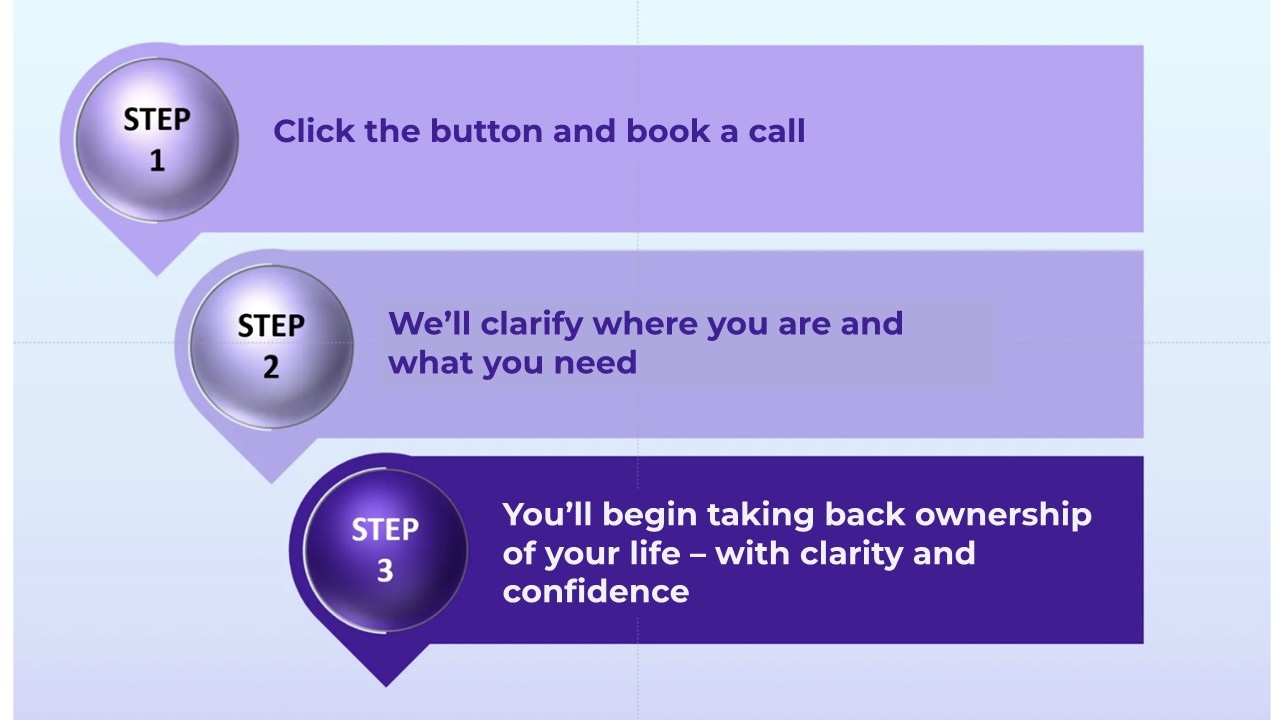 STEP 1

Click the button and book a call

STEP 2

We’ll clarify where you are and what you need

STEP 3

You’ll begin taking back ownership of your life – with clarity and confidence